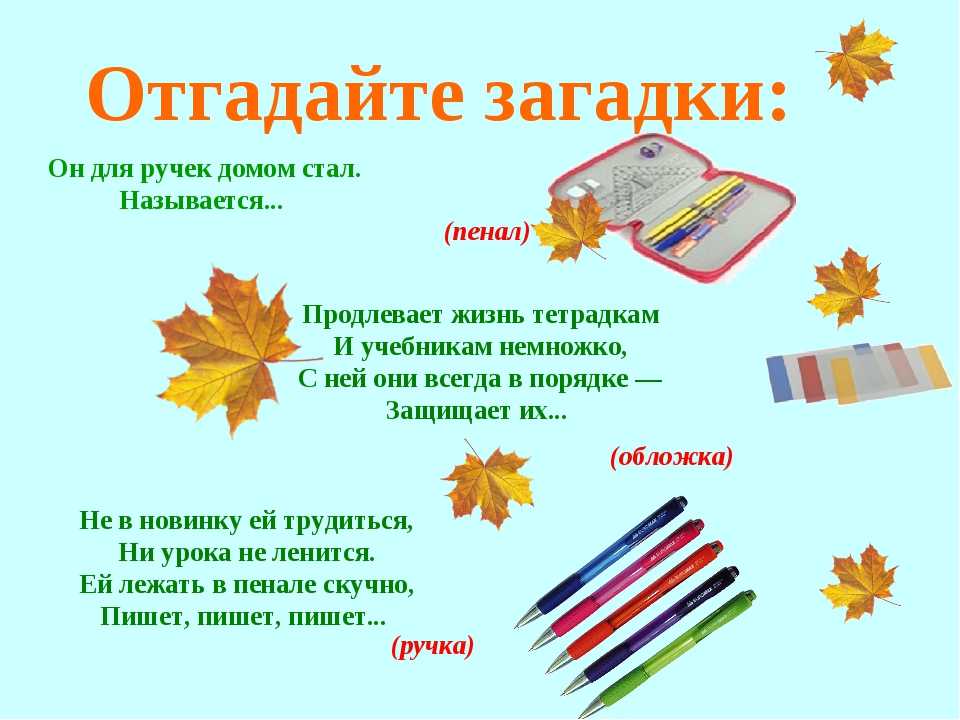 Отгадайте загадки:

Он для ручек домом стал.
Называется...

(пенал)

Продлевает жизнь тетрадкам
И учебникам немножко,
С ней они всегда в порядке —
Защищает их...

(обложка)

Не в новинку ей трудиться,
Ни урока не ленится.
Ей лежать в пенале скучно,
Пишет, пишет, пишет...

(ручка)